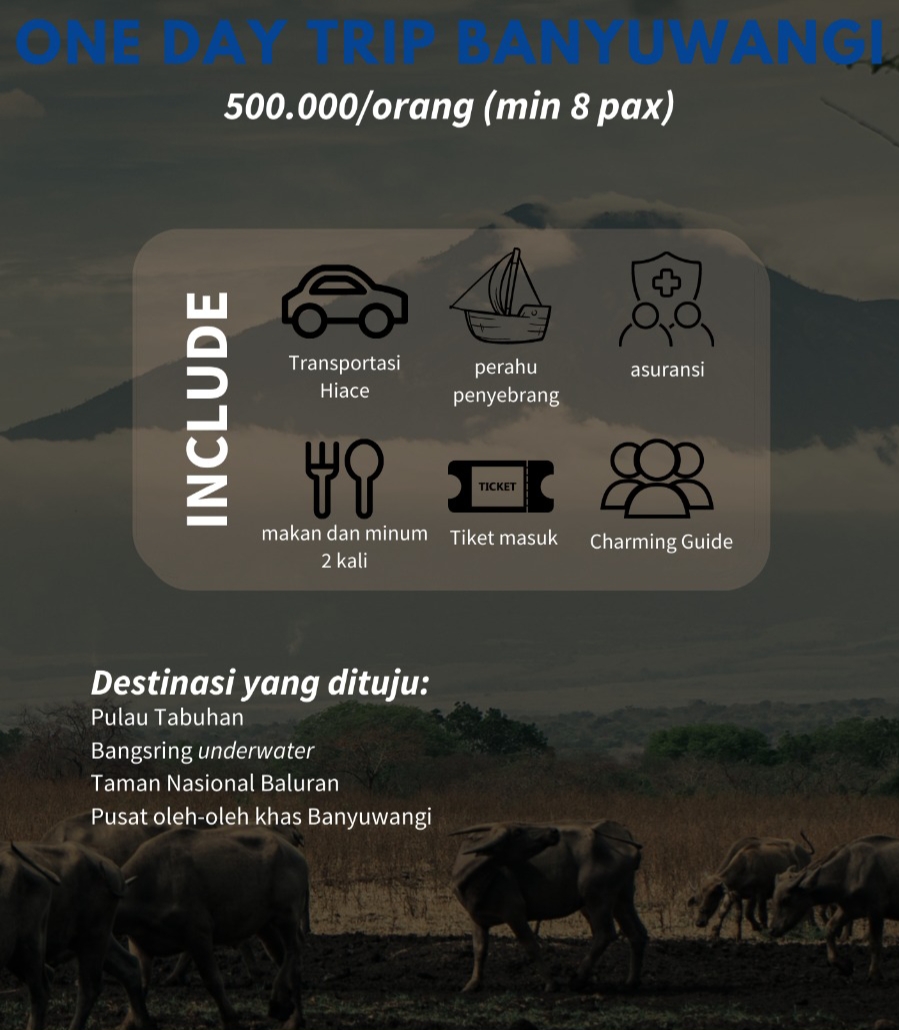 ONE DAY TRIP BANYUWANGI

500.000/orang (min 8 pax)

INCLUDE

Transportasi Hiace

perahu penyebrang

asuransi

makan dan minum 2 kali

TICKET

Tiket masuk

Charming Guide

Destinasi yang dituju:

Pulau Tabuhan
Bangsring underwater
Taman Nasional Baluran
Pusat oleh-oleh khas Banyuwangi